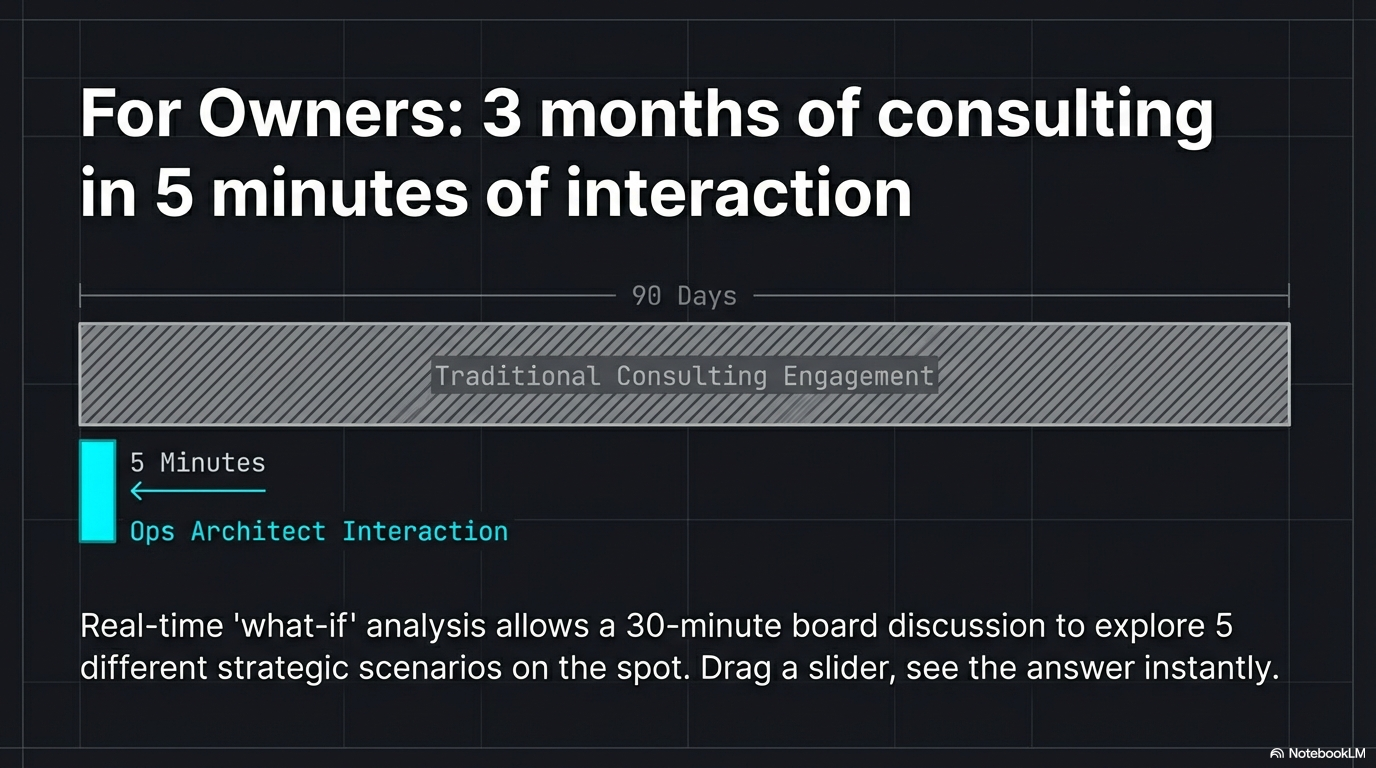 For Owners: 3 months of consulting in 5 minutes of interaction

90 Days

Traditional Consulting Engagement

5 Minutes

Ops Architect Interaction

Real-time 'what-if' analysis allows a 30-minute board discussion to explore 5 different strategic scenarios on the spot. Drag a slider, see the answer instantly.

NotebookLM